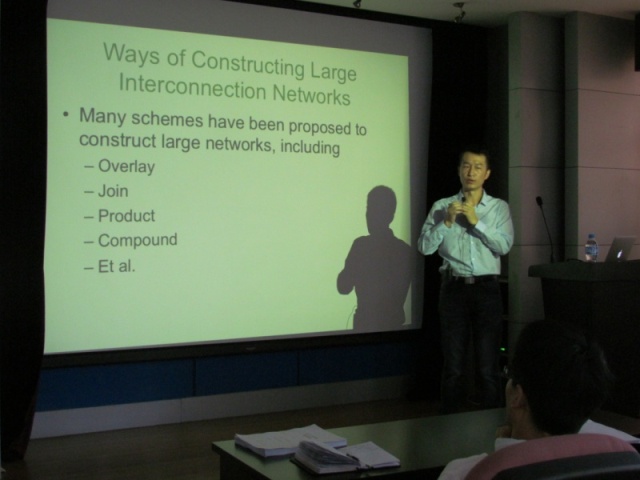 Ways of Constructing Large Interconnection Networks

• Many schemes have been proposed to construct large networks, including
– Overlay
– Join
– Product
– Compound
– Et al.